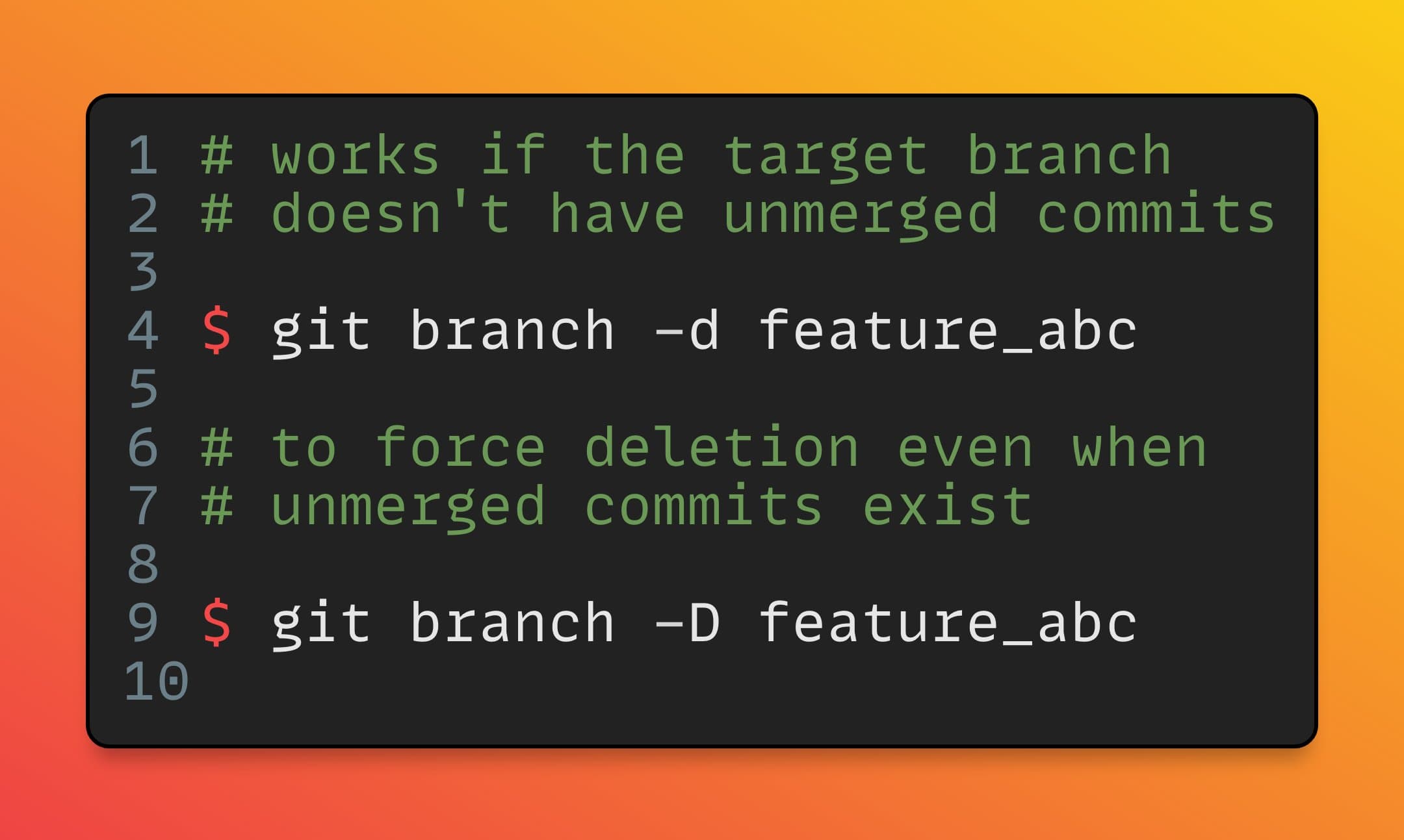 1 # works if the target branch
2 # doesn't have unmerged commits
3
4 $ git branch -d feature_abc
5
6 # to force deletion even when
7 # unmerged commits exist
8
9 $ git branch -D feature_abc
10